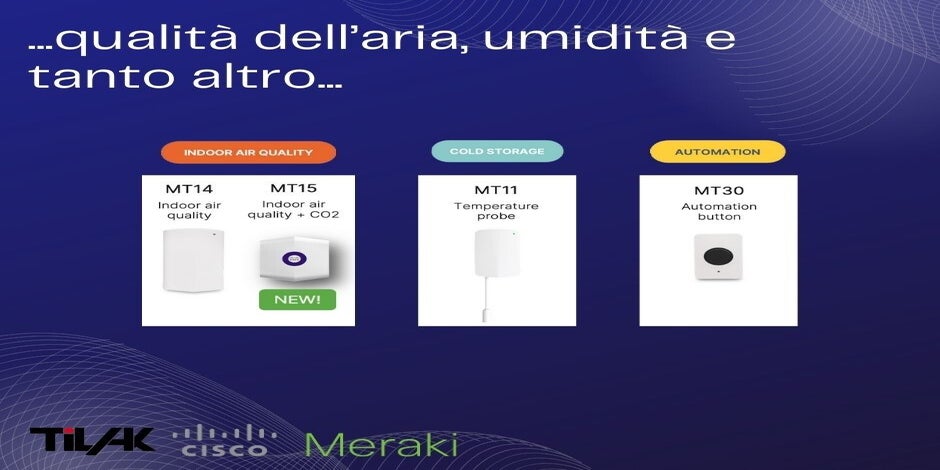 ...qualità dell'aria, umidità e tanto altro...

INDOOR AIR QUALITY

MT14
Indoor air quality

MT15
Indoor air quality + CO2

NEW!

COLD STORAGE

MT11
Temperature probe

AUTOMATION

MT30
Automation button

TILAK CISCO Meraki